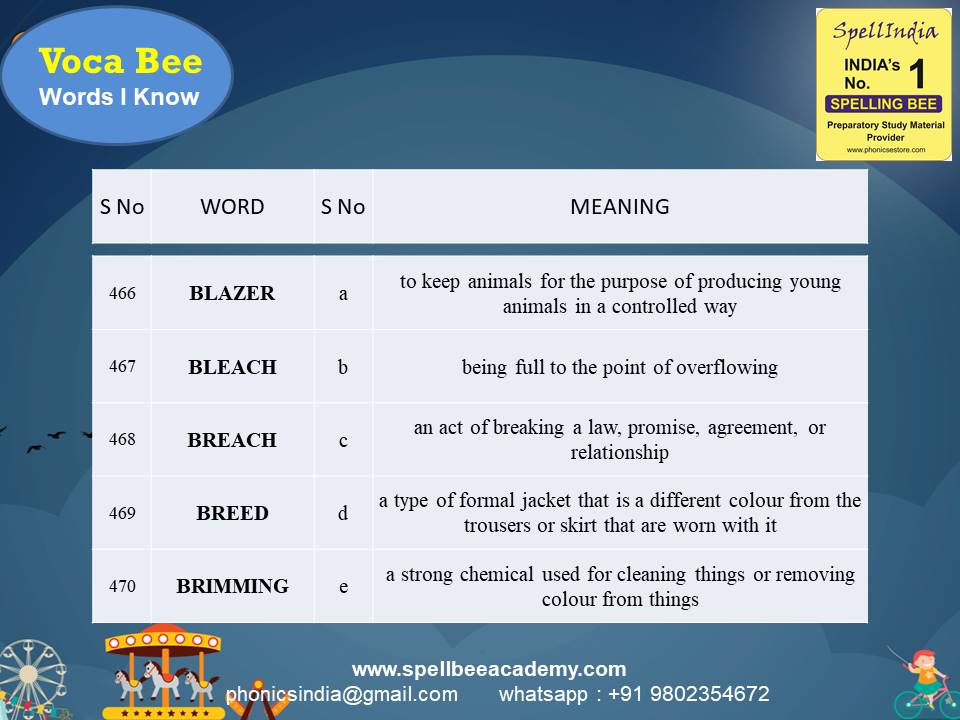 Voca Bee
Words I Know

SpellIndia
INDIA's No. 1
SPELLING BEE
Preparatory Study Material Provider
www.phonicsestore.com

| S No | WORD | S No | MEANING |
|---|---|---|---|
| 466 | BLAZER | a | to keep animals for the purpose of producing young animals in a controlled way |
| 467 | BLEACH | b | being full to the point of overflowing |
| 468 | BREACH | c | an act of breaking a law, promise, agreement, or relationship |
| 469 | BREED | d | a type of formal jacket that is a different colour from the trousers or skirt that are worn with it |
| 470 | BRIMMING | e | a strong chemical used for cleaning things or removing colour from things |

www.spellbeeacademy.com
phonicsindia@gmail.com whatsapp : +91 9802354672